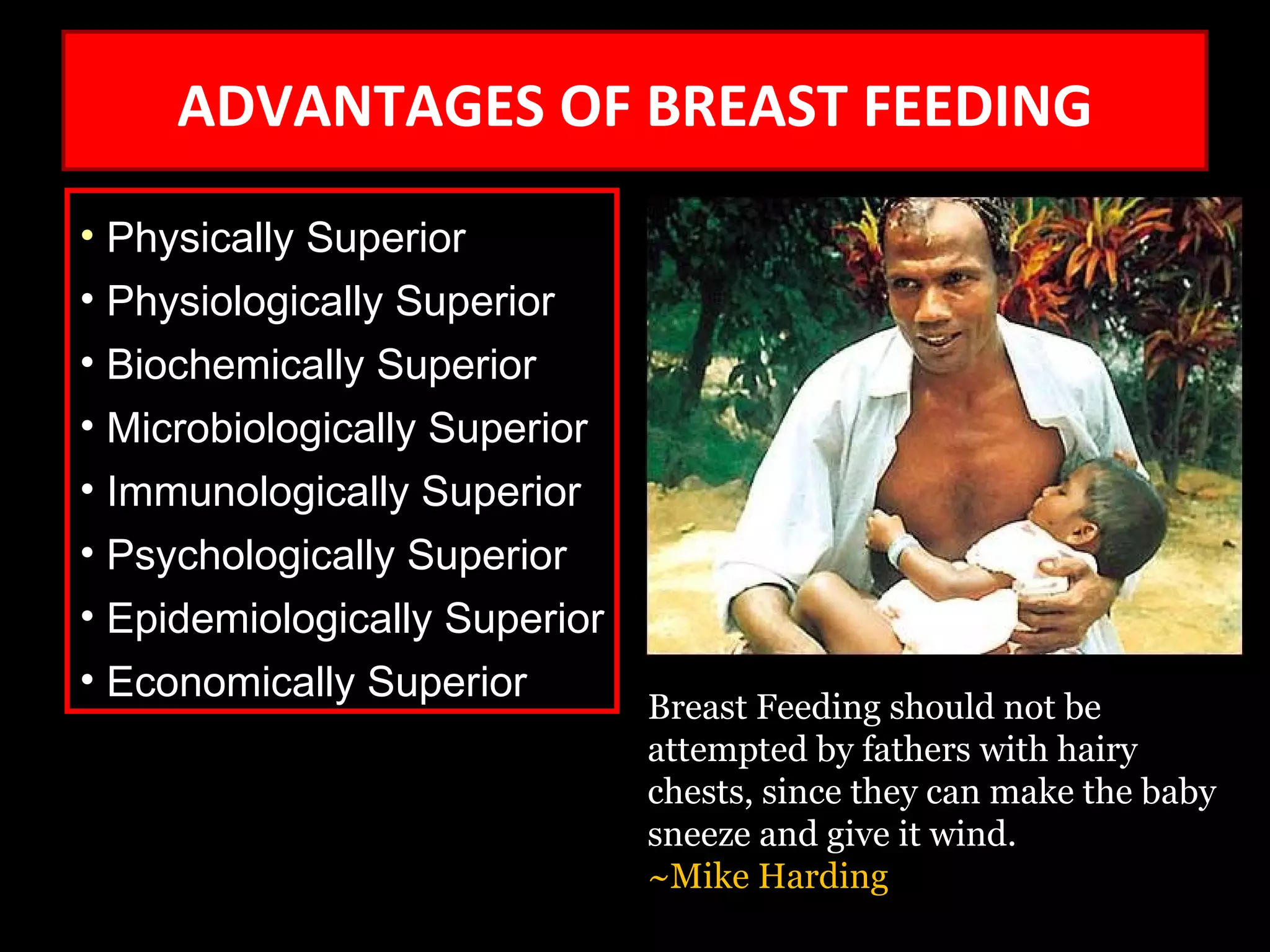 ADVANTAGES OF BREAST FEEDING

• Physically Superior
• Physiologically Superior
• Biochemically Superior
• Microbiologically Superior
• Immunologically Superior
• Psychologically Superior
• Epidemiologically Superior
• Economically Superior

Breast Feeding should not be attempted by fathers with hairy chests, since they can make the baby sneeze and give it wind.
~Mike Harding